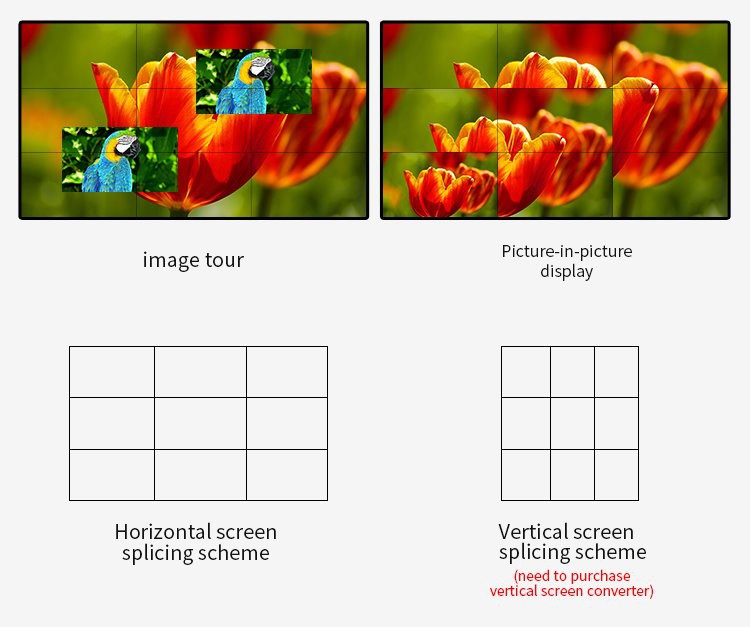 image tour

Picture-in-picture display

Horizontal screen splicing scheme

Vertical screen splicing scheme
(need to purchase vertical screen converter)